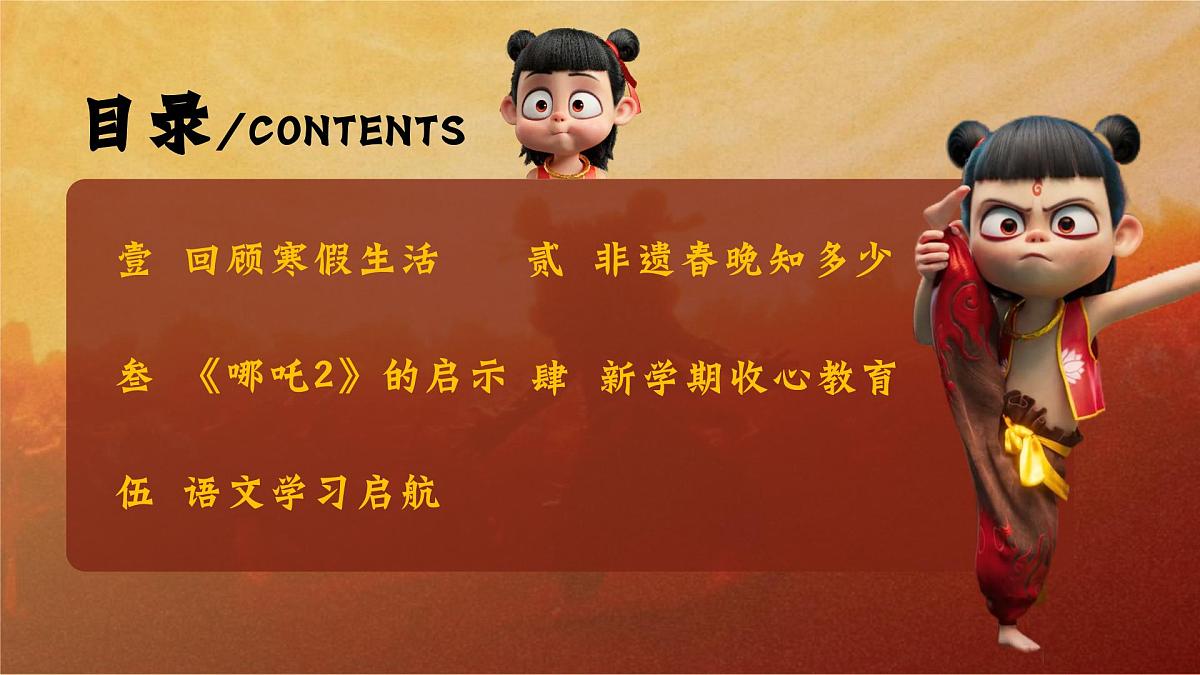 目录/CONTENTS

壹 回顾寒假生活

贰 非遗春晚知多少

叁 《哪吒2》的启示

肆 新学期收心教育

伍 语文学习启航